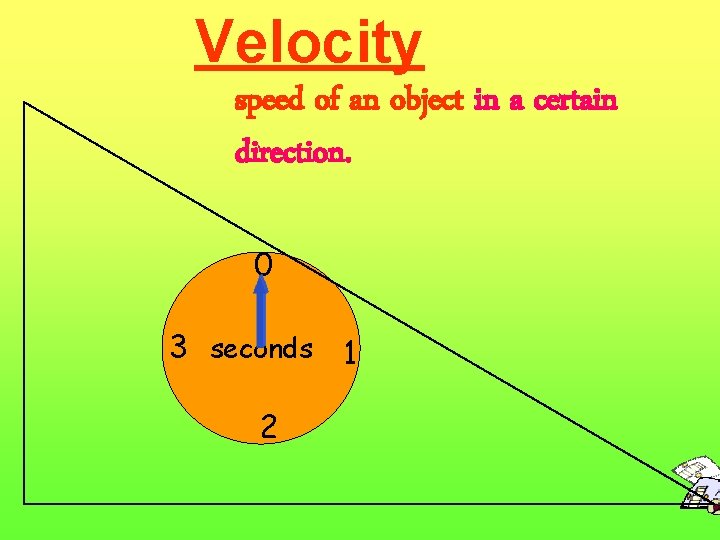 Velocity

speed of an object in a certain direction.

0

3 seconds 1

2